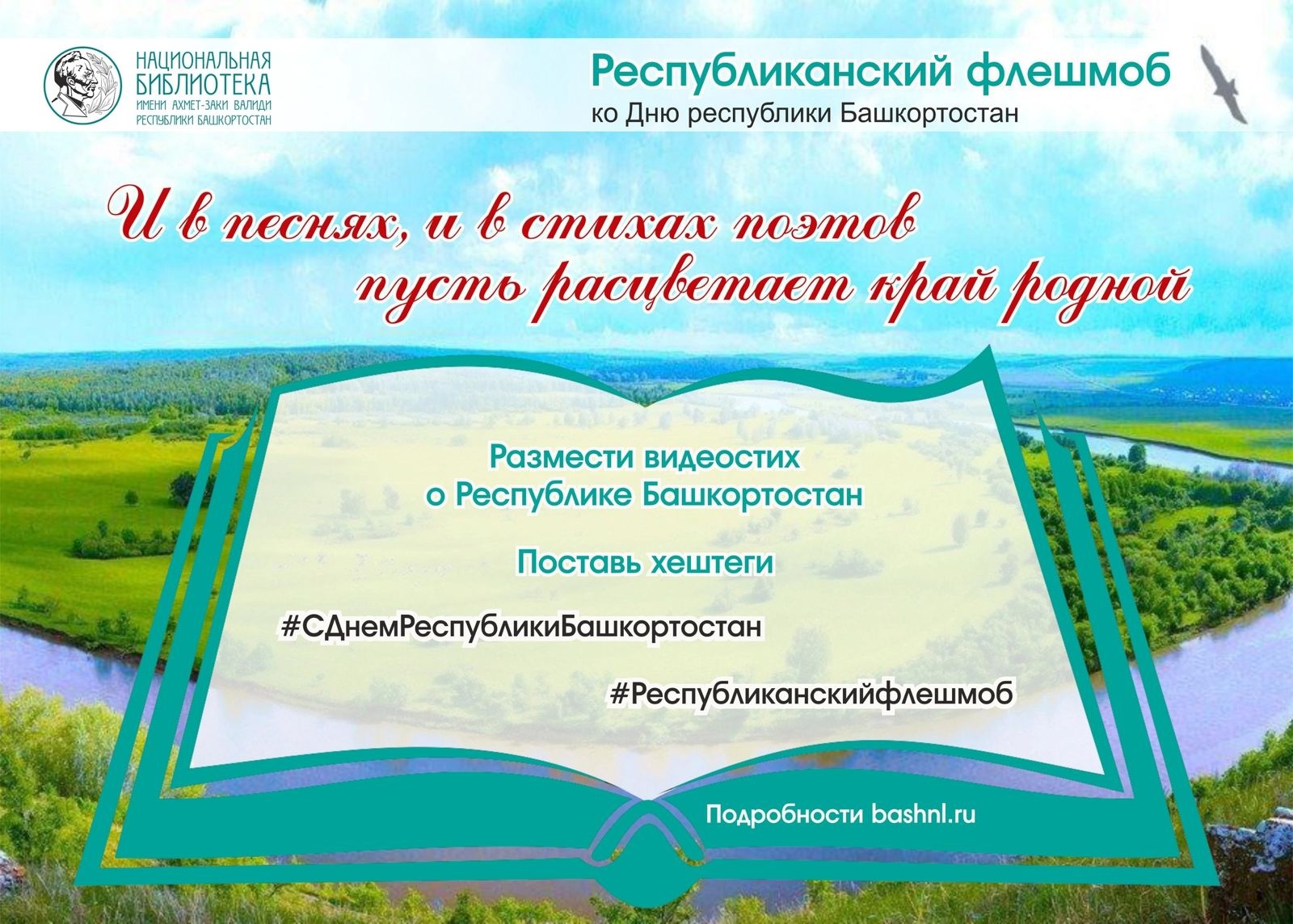 НАЦИОНАЛЬНАЯ БИБЛИОТЕКА ИМЕНИ АХМЕТ-ЗАКИ ВАЛИДИ РЕСПУБЛИКИ БАШКОРТОСТАН

Республиканский флешмоб
ко Дню республики Башкортостан

И в песнях, и в стихах поэтов
пусть расцветает край родной

Размести видеостих
о Республике Башкортостан

Поставь хештеги

#СДнемРеспубликиБашкортостан

#Республиканскийфлешмоб

Подробности bashnl.ru